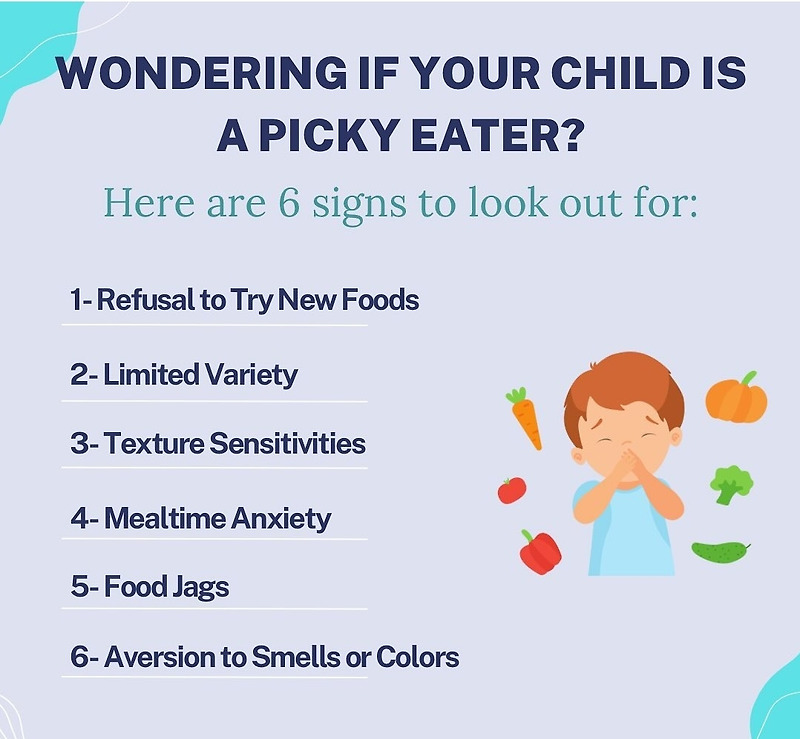 WONDERING IF YOUR CHILD IS A PICKY EATER?

Here are 6 signs to look out for:

1- Refusal to Try New Foods

2- Limited Variety

3- Texture Sensitivities

4- Mealtime Anxiety

5- Food Jags

6- Aversion to Smells or Colors